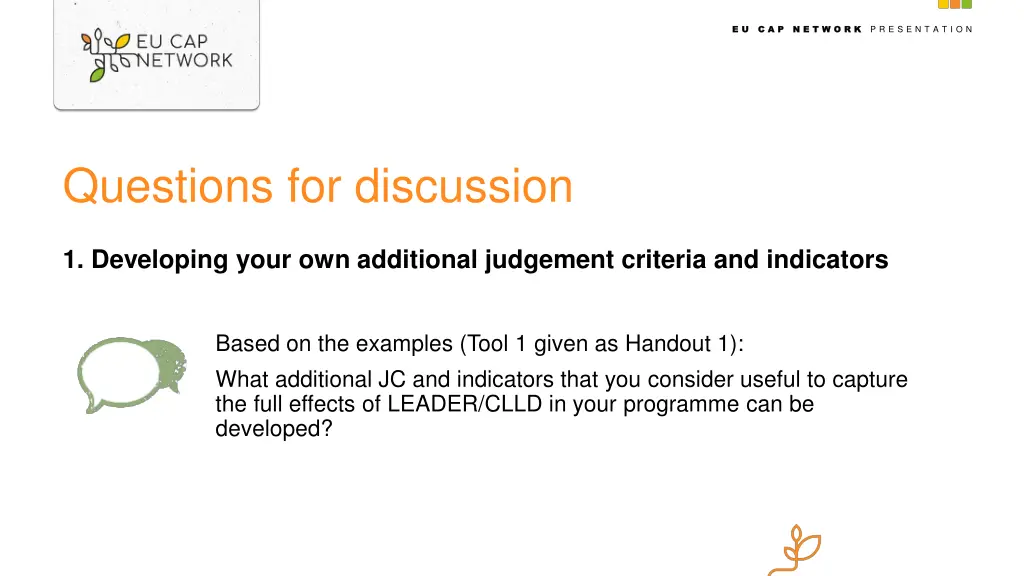 EU CAP NETWORK

EU CAP NETWORK PRESENTATION

Questions for discussion

1. Developing your own additional judgement criteria and indicators

Based on the examples (Tool 1 given as Handout 1):

What additional JC and indicators that you consider useful to capture the full effects of LEADER/CLLD in your programme can be developed?